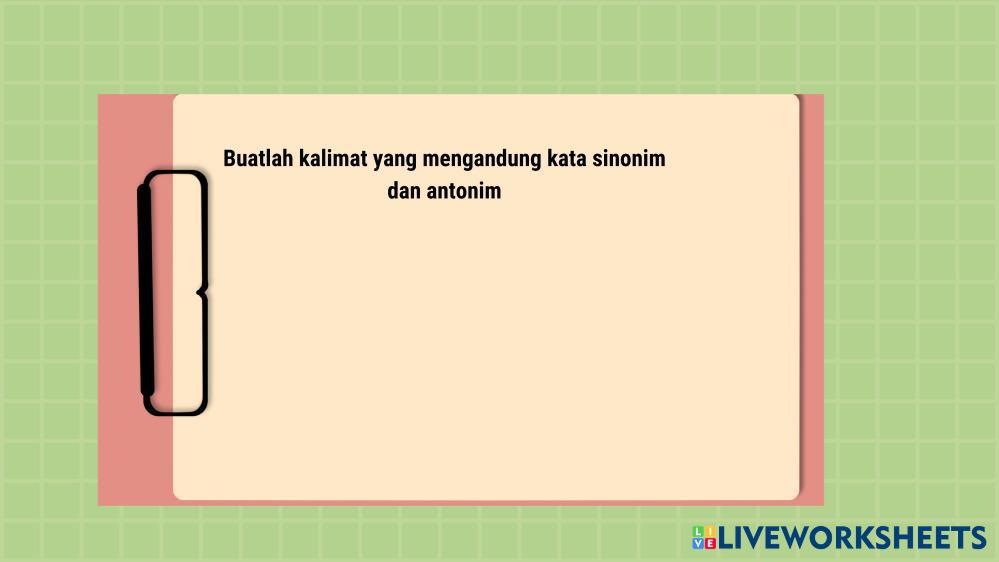 Buatlah kalimat yang mengandung kata sinonim dan antonim

LIVEWORKSHEETS